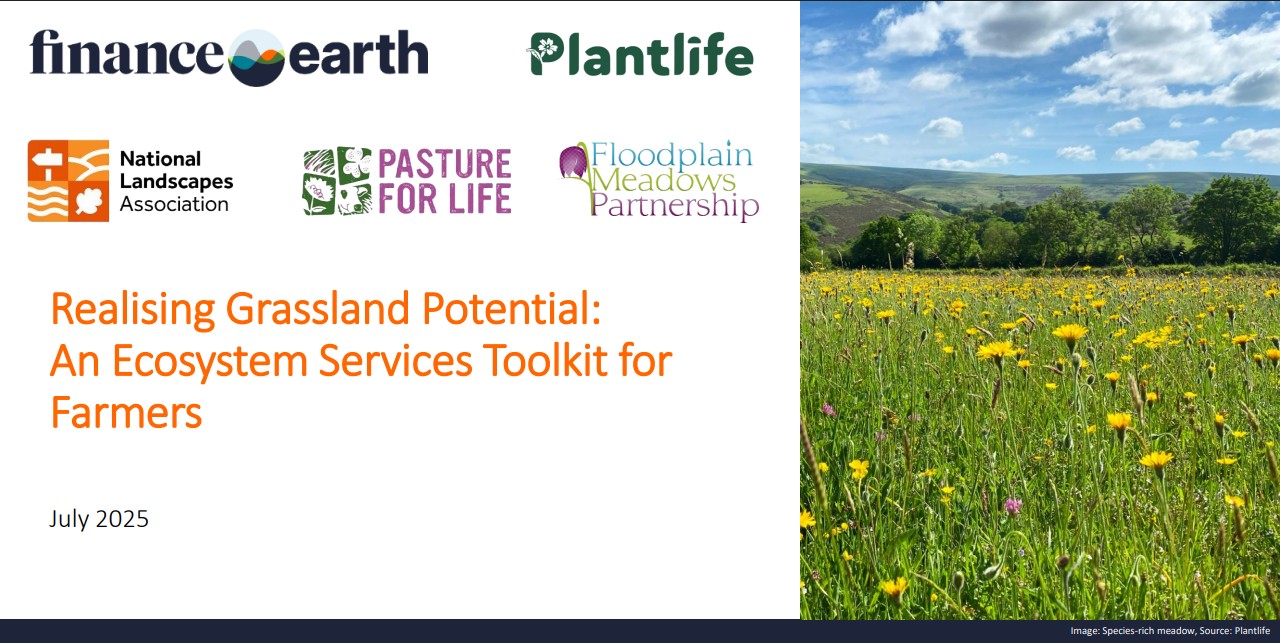 finance earth

Plantlife

National Landscapes Association

PASTURE FOR LIFE

Floodplain Meadows Partnership

Realising Grassland Potential: An Ecosystem Services Toolkit for Farmers

July 2025

Image: Species-rich meadow, Source: Plantlife